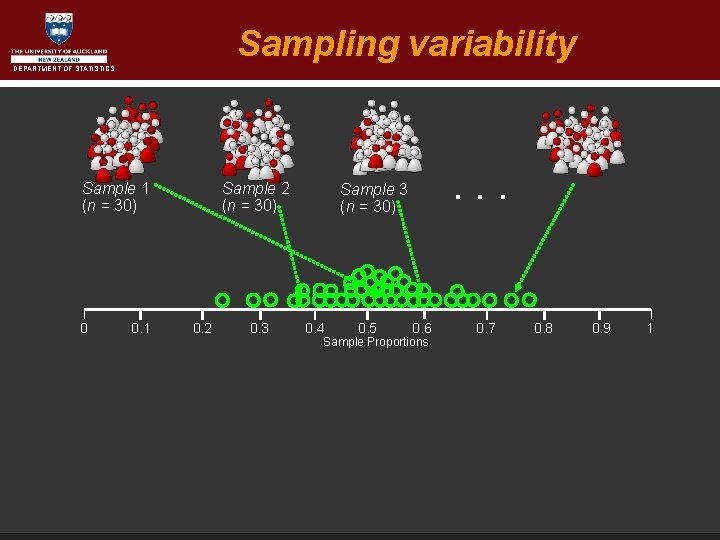 THE UNIVERSITY OF AUCKLAND
NEW ZEALAND
DEPARTMENT OF STATISTICS

Sampling variability

Sample 1
($n$ = 30)

Sample 2
($n$ = 30)

Sample 3
($n$ = 30)

. . .

0 0.1 0.2 0.3 0.4 0.5 0.6 0.7 0.8 0.9 1
Sample Proportions